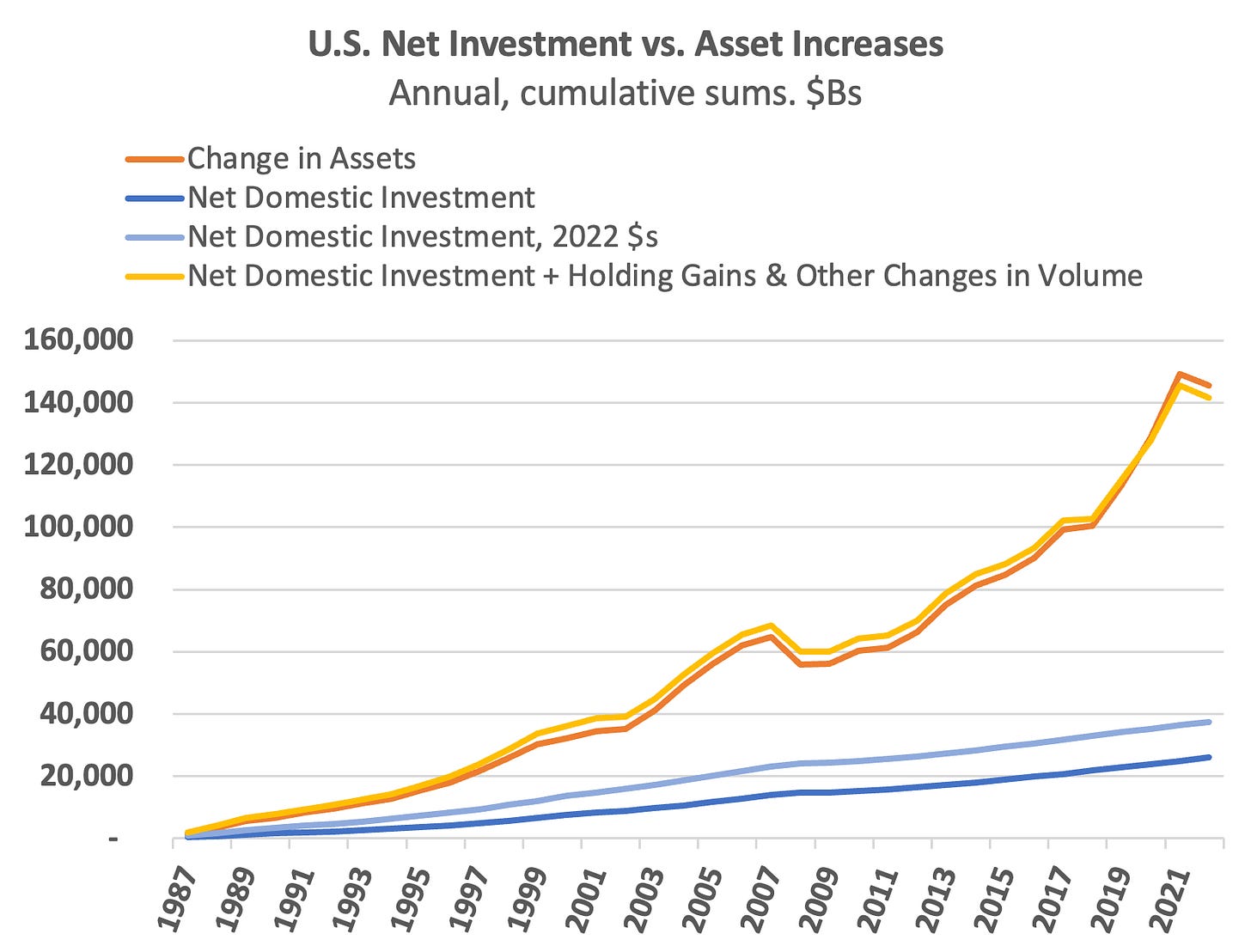 U.S. Net Investment vs. Asset Increases
Annual, cumulative sums. $Bs

Change in Assets
Net Domestic Investment
Net Domestic Investment, 2022 $s
Net Domestic Investment + Holding Gains & Other Changes in Volume

160,000
140,000
120,000
100,000
80,000
60,000
40,000
20,000
-

1987
1989
1991
1993
1995
1997
1999
2001
2003
2005
2007
2009
2011
2013
2015
2017
2019
2021